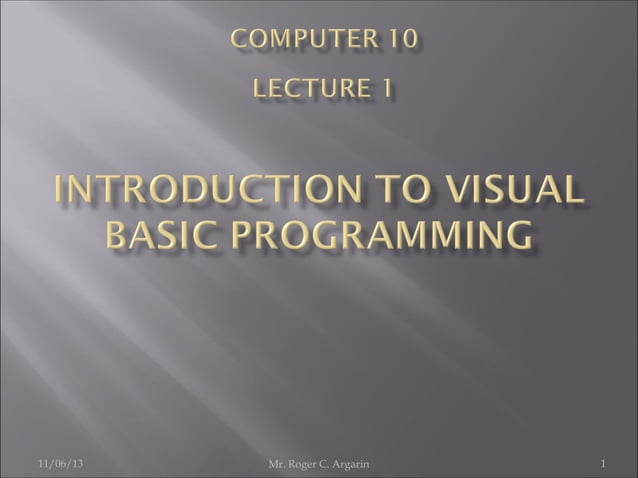 COMPUTER 10
LECTURE 1

INTRODUCTION TO VISUAL BASIC PROGRAMMING

11/06/13
Mr. Roger C. Argarin
1